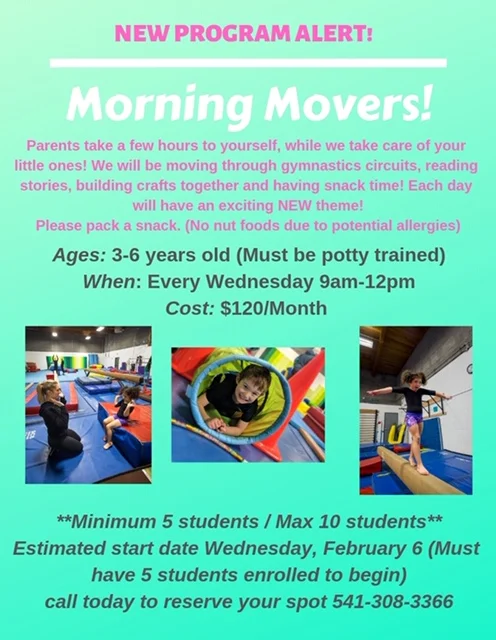 NEW PROGRAM ALERT!

Morning Movers!

Parents take a few hours to yourself, while we take care of your little ones! We will be moving through gymnastics circuits, reading stories, building crafts together and having snack time! Each day will have an exciting NEW theme!
Please pack a snack. (No nut foods due to potential allergies)

Ages: 3-6 years old (Must be potty trained)
When: Every Wednesday 9am-12pm
Cost: $120/Month

**Minimum 5 students / Max 10 students**
Estimated start date Wednesday, February 6 (Must have 5 students enrolled to begin)
call today to reserve your spot 541-308-3366